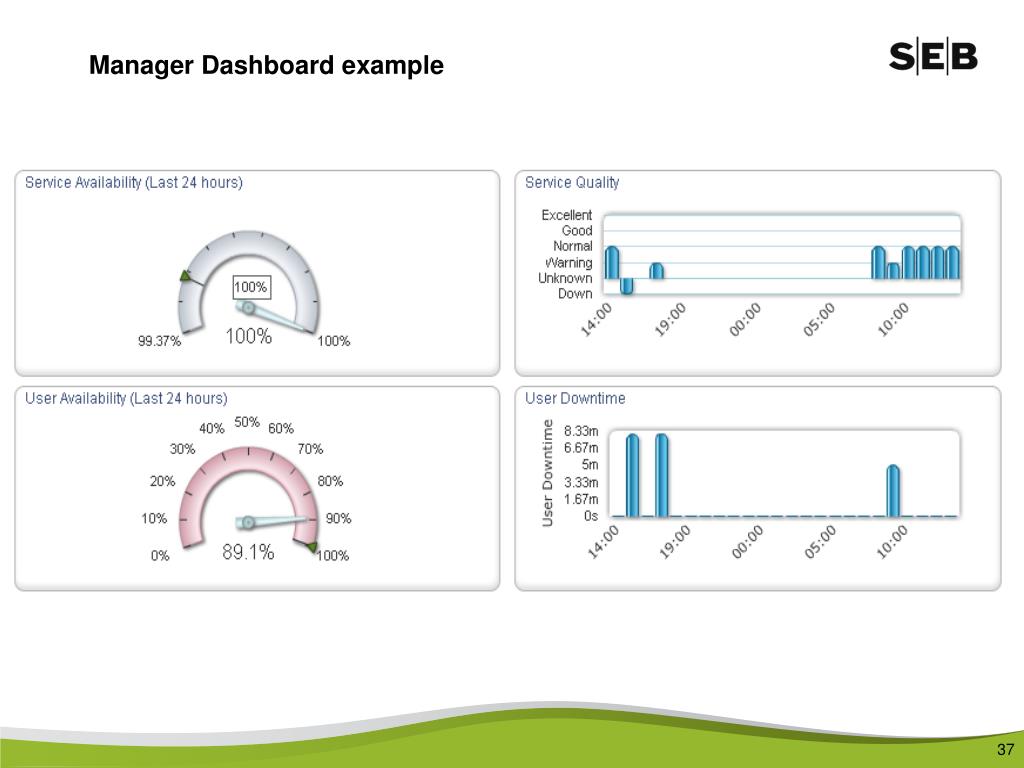 Manager Dashboard example

SEB

Service Availability (Last 24 hours)

100%

99.37%

100%

100%

Service Quality

Excellent
Good
Normal
Warning
Unknown
Down

14:00
19:00
00:00
05:00
10:00

User Availability (Last 24 hours)

0%
10%
20%
30%
40%
50%
60%
70%
80%
90%
100%

89.1%

User Downtime

User Downtime

8.33m
6.67m
5m
3.33m
1.67m
0s

14:00
19:00
00:00
05:00
10:00

37